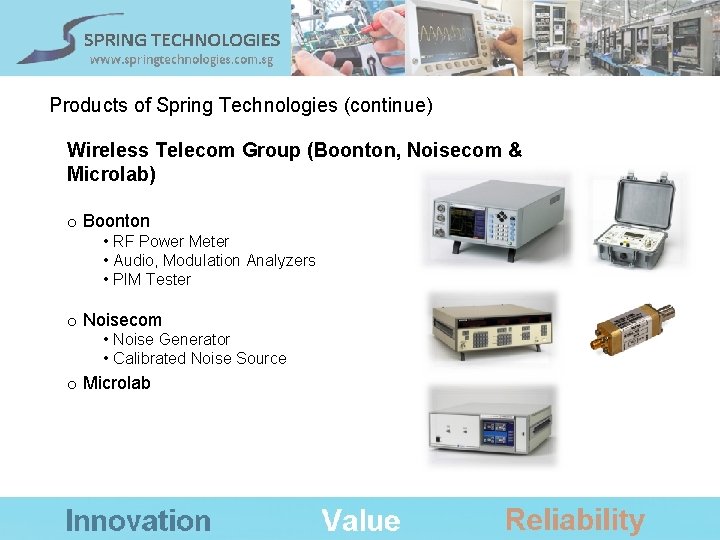 SPRING TECHNOLOGIES
www.springtechnologies.com.sg

Products of Spring Technologies (continue)

Wireless Telecom Group (Boonton, Noisecom & Microlab)

o Boonton
• RF Power Meter
• Audio, Modulation Analyzers
• PIM Tester

o Noisecom
• Noise Generator
• Calibrated Noise Source

o Microlab

Innovation Value Reliability